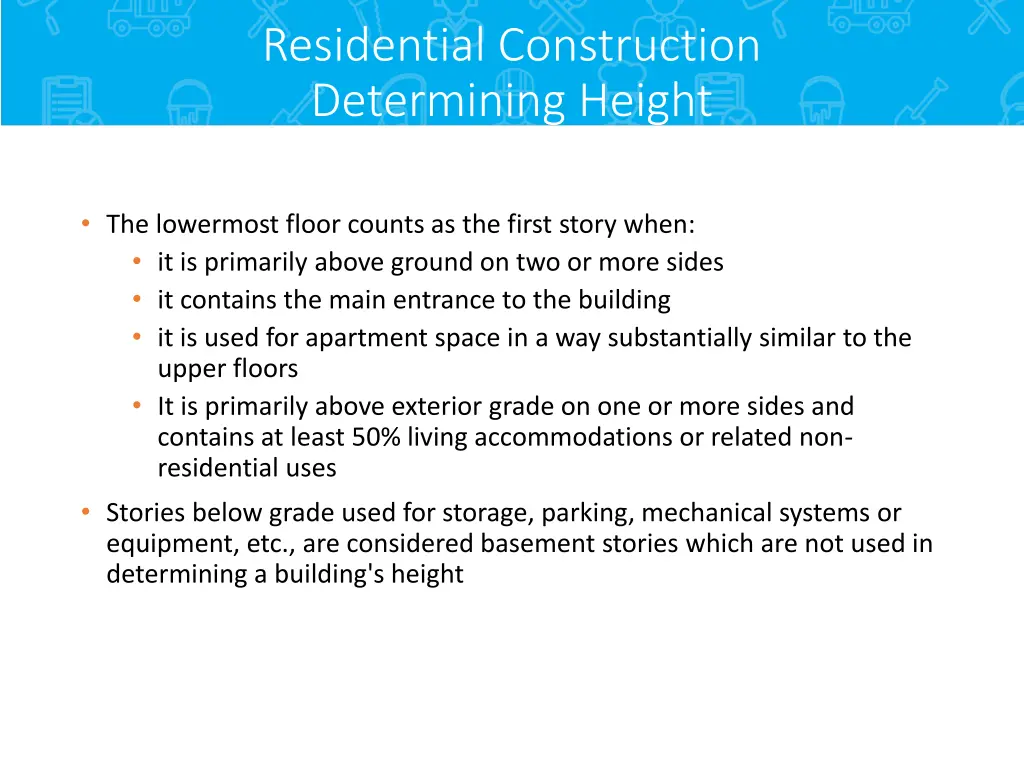 Residential Construction
Determining Height

• The lowermost floor counts as the first story when:
  • it is primarily above ground on two or more sides
  • it contains the main entrance to the building
  • it is used for apartment space in a way substantially similar to the upper floors
  • It is primarily above exterior grade on one or more sides and contains at least 50% living accommodations or related non-residential uses

• Stories below grade used for storage, parking, mechanical systems or equipment, etc., are considered basement stories which are not used in determining a building's height